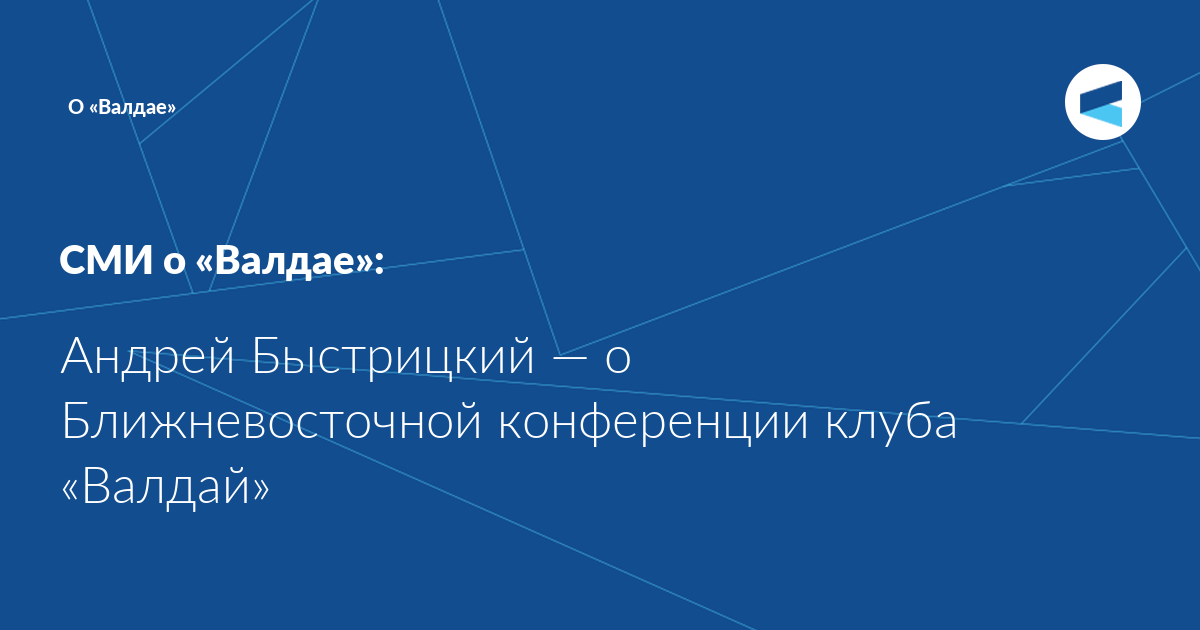 О «Валдае»

СМИ о «Валдае»:

Андрей Быстрицкий — о Ближневосточной конференции клуба «Валдай»